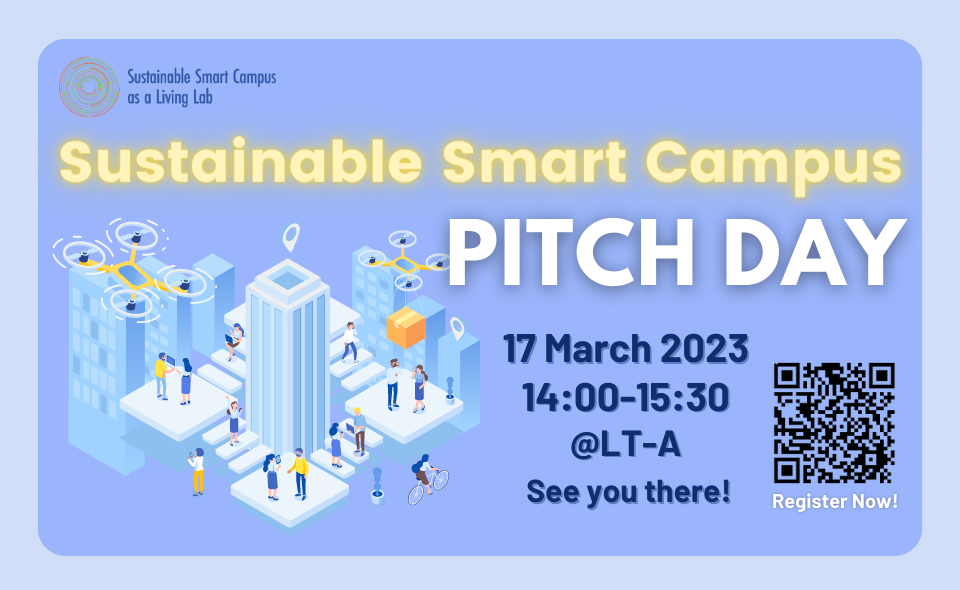 Sustainable Smart Campus as a Living Lab

Sustainable Smart Campus

PITCH DAY

17 March 2023
14:00-15:30
@LT-A
See you there!

Register Now!